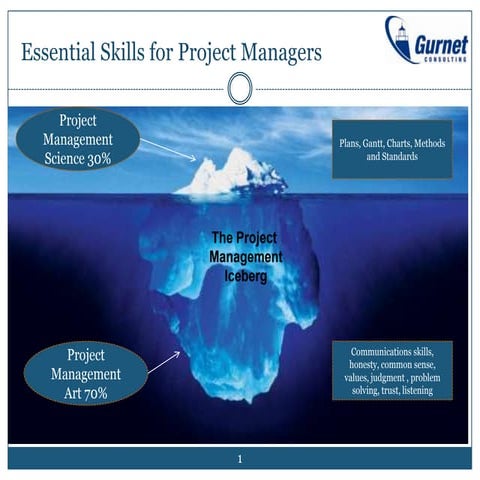 Essential Skills for Project Managers

Gurnet
CONSULTING

Project Management Science 30%

Plans, Gantt, Charts, Methods and Standards

The Project Management Iceberg

Project Management Art 70%

Communications skills, honesty, common sense, values, judgment , problem solving, trust, listening

1